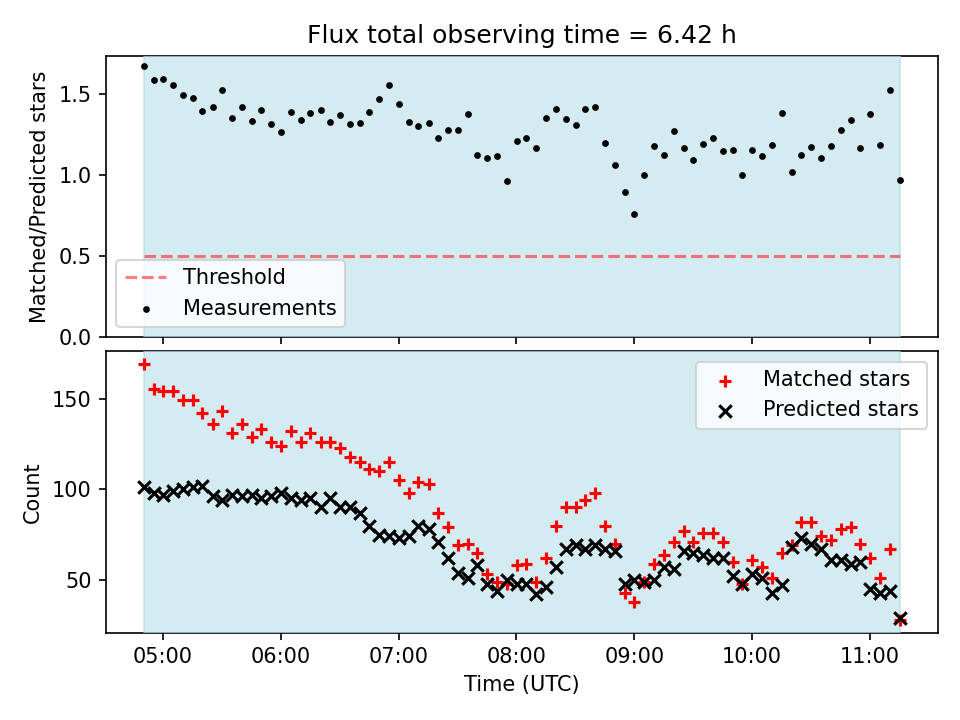 Flux total observing time = 6.42 h

Matched/Predicted stars

1.5
1.0
0.5
0.0

Threshold
Measurements

Count

150
100
50

Matched stars
Predicted stars

05:00
06:00
07:00
08:00
09:00
10:00
11:00

Time (UTC)